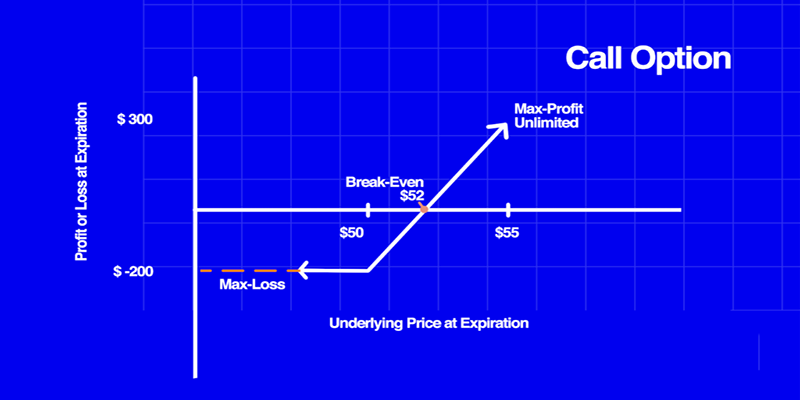 Call Option

Profit or Loss at Expiration

$ 300

$ -200

Max-Profit Unlimited

Break-Even $52

$50

$55

Max-Loss

Underlying Price at Expiration